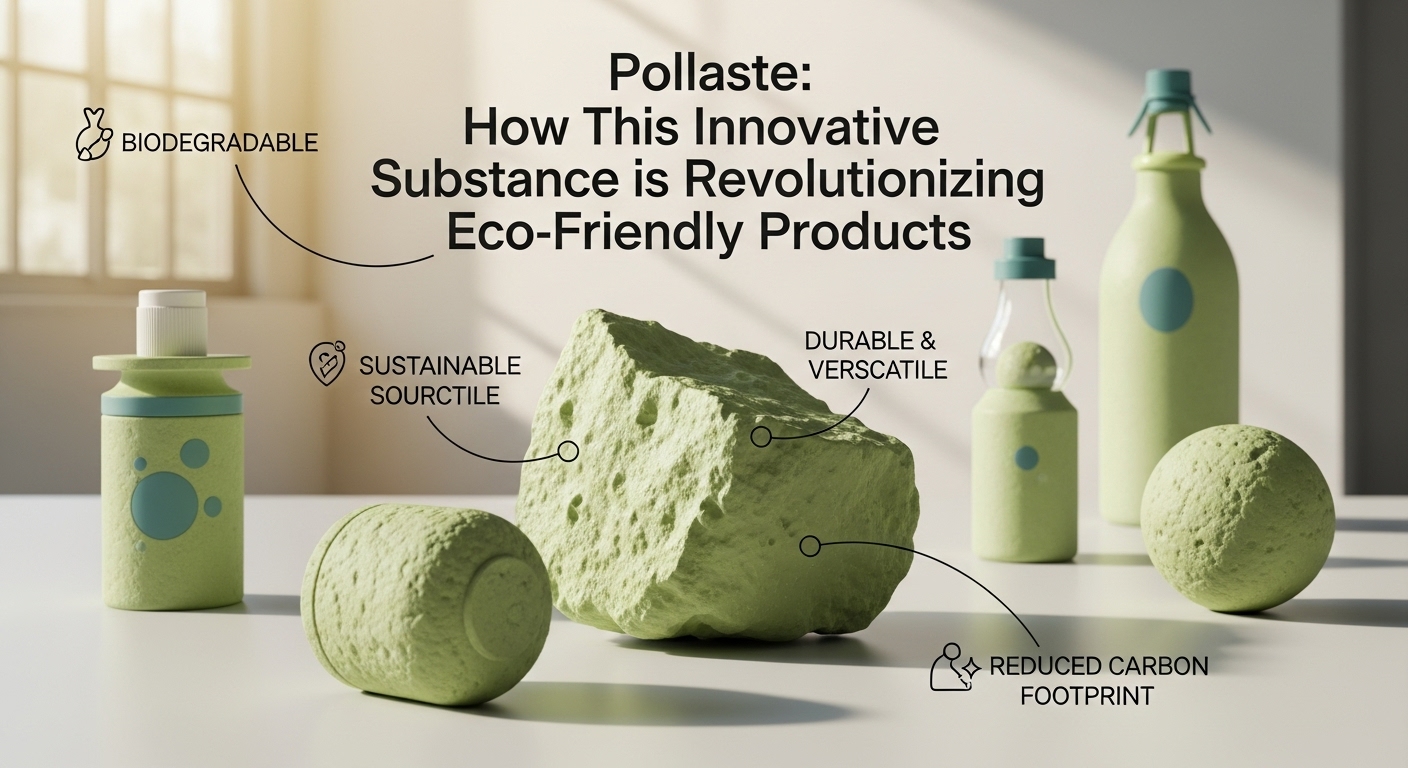 Pollaste:
How This Innovative Substance is Revolutionizing Eco-Friendly Products

BIODEGRADABLE

SUSTAINABLE SOURCTILE

DURABLE & VERSCATILE

REDUCED CARBON FOOTPRINT